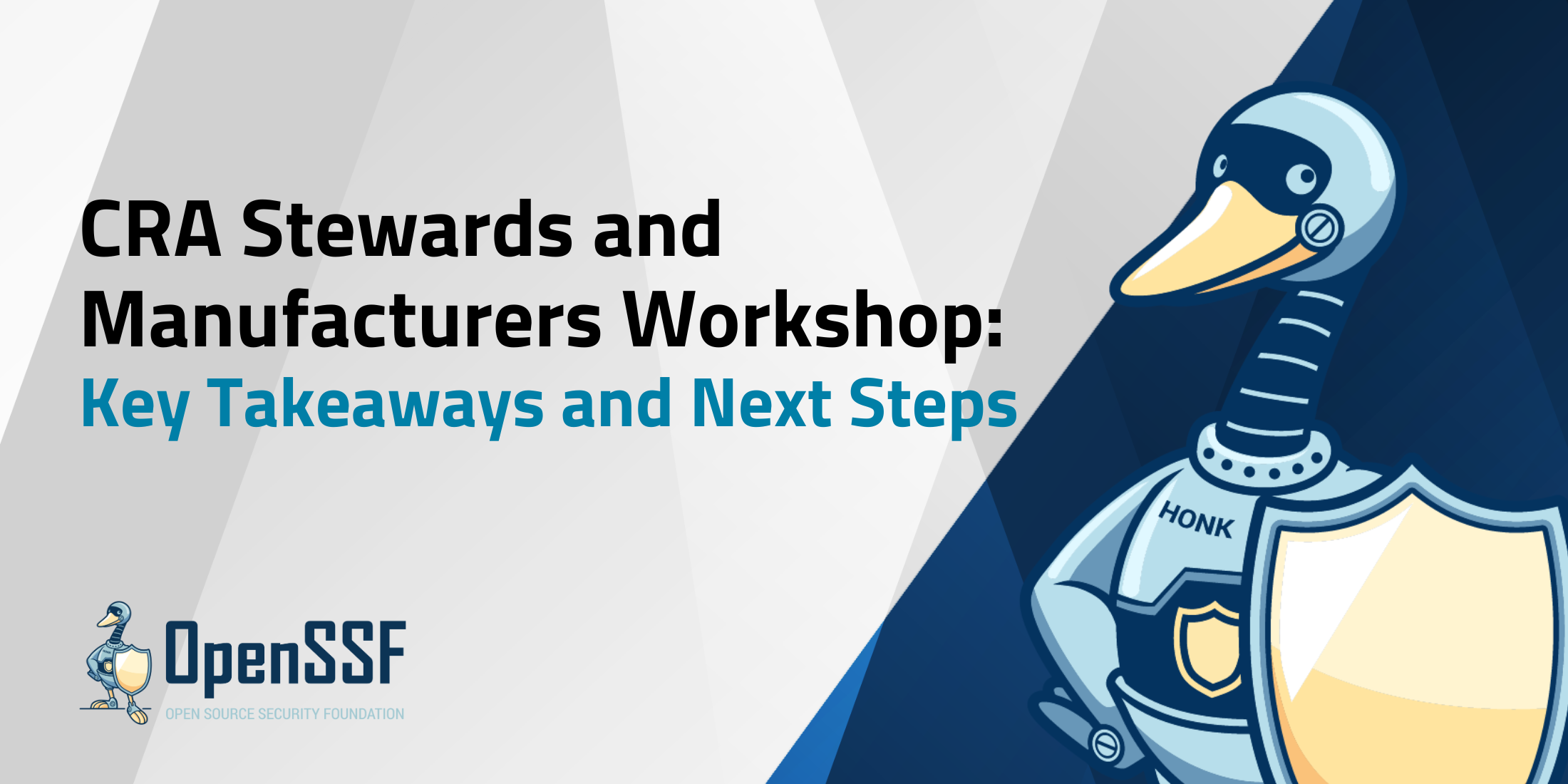 CRA Stewards and Manufacturers Workshop:
Key Takeaways and Next Steps

HONK

OpenSSF
OPEN SOURCE SECURITY FOUNDATION